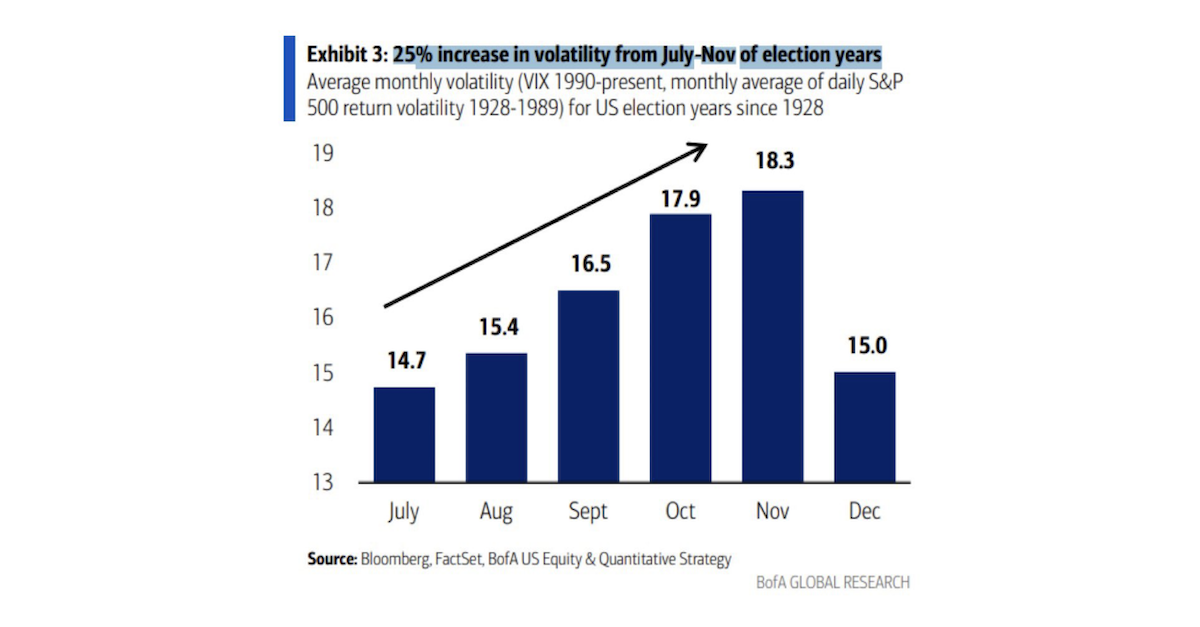 Exhibit 3: 25% increase in volatility from July-Nov of election years
Average monthly volatility (VIX 1990-present, monthly average of daily S&P 500 return volatility 1928-1989) for US election years since 1928

19
18
17
16
15
14
13

14.7
15.4
16.5
17.9
18.3
15.0

July
Aug
Sept
Oct
Nov
Dec

Source: Bloomberg, FactSet, BofA US Equity & Quantitative Strategy

BofA GLOBAL RESEARCH